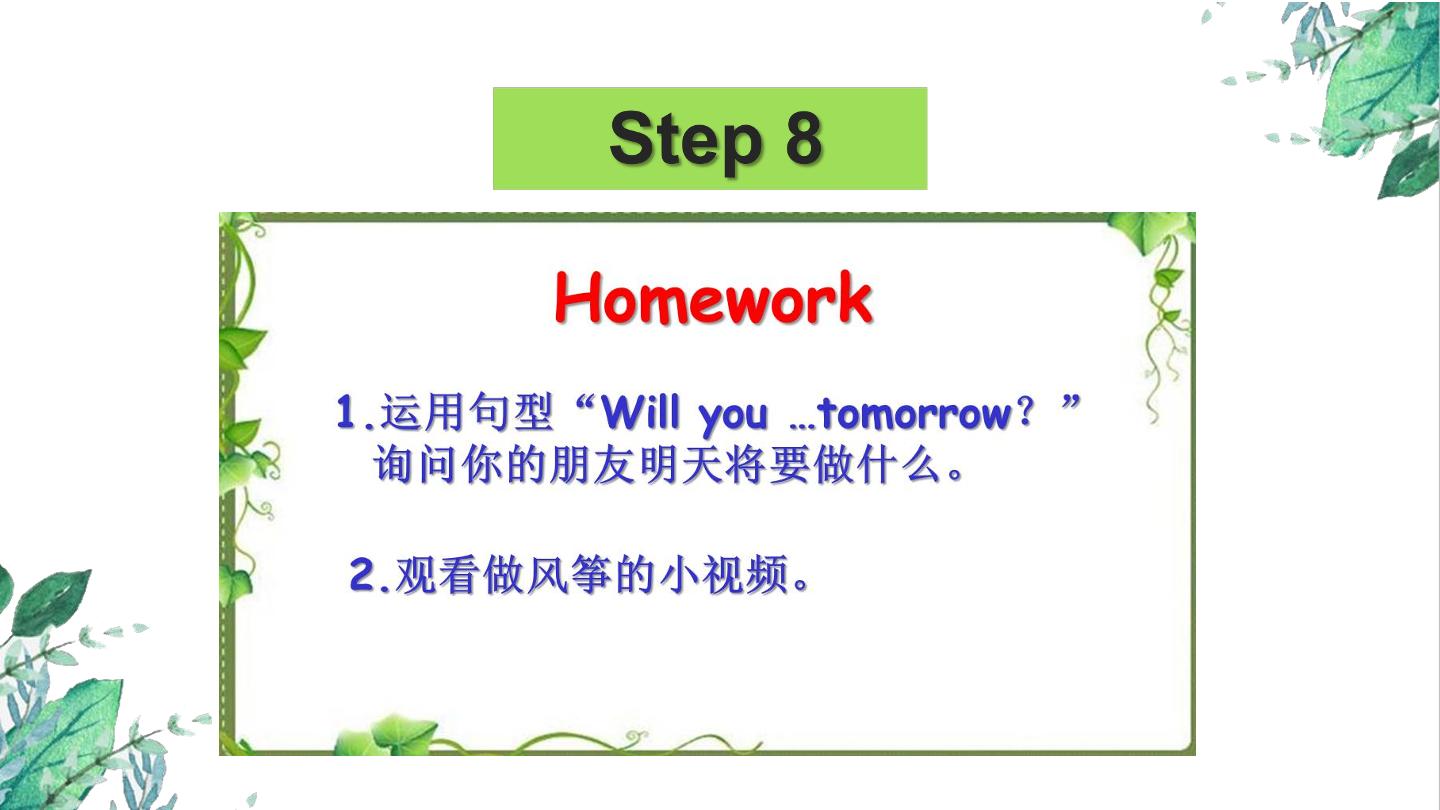 Step 8

Homework

1.运用句型“Will you …tomorrow？”询问你的朋友明天将要做什么。

2.观看做风筝的小视频。